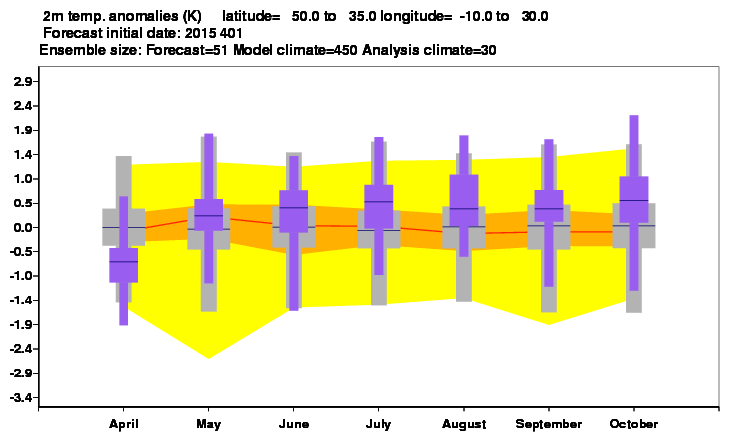 2m temp. anomalies (K) latitude= 50.0 to 35.0 longitude= -10.0 to 30.0
Forecast initial date: 2015 401
Ensemble size: Forecast=51 Model climate=450 Analysis climate=30

2.9
2.4
1.9
1.4
1.0
0.5
0.0
-0.5
-1.0
-1.4
-1.9
-2.4
-2.9
-3.4

April May June July August September October